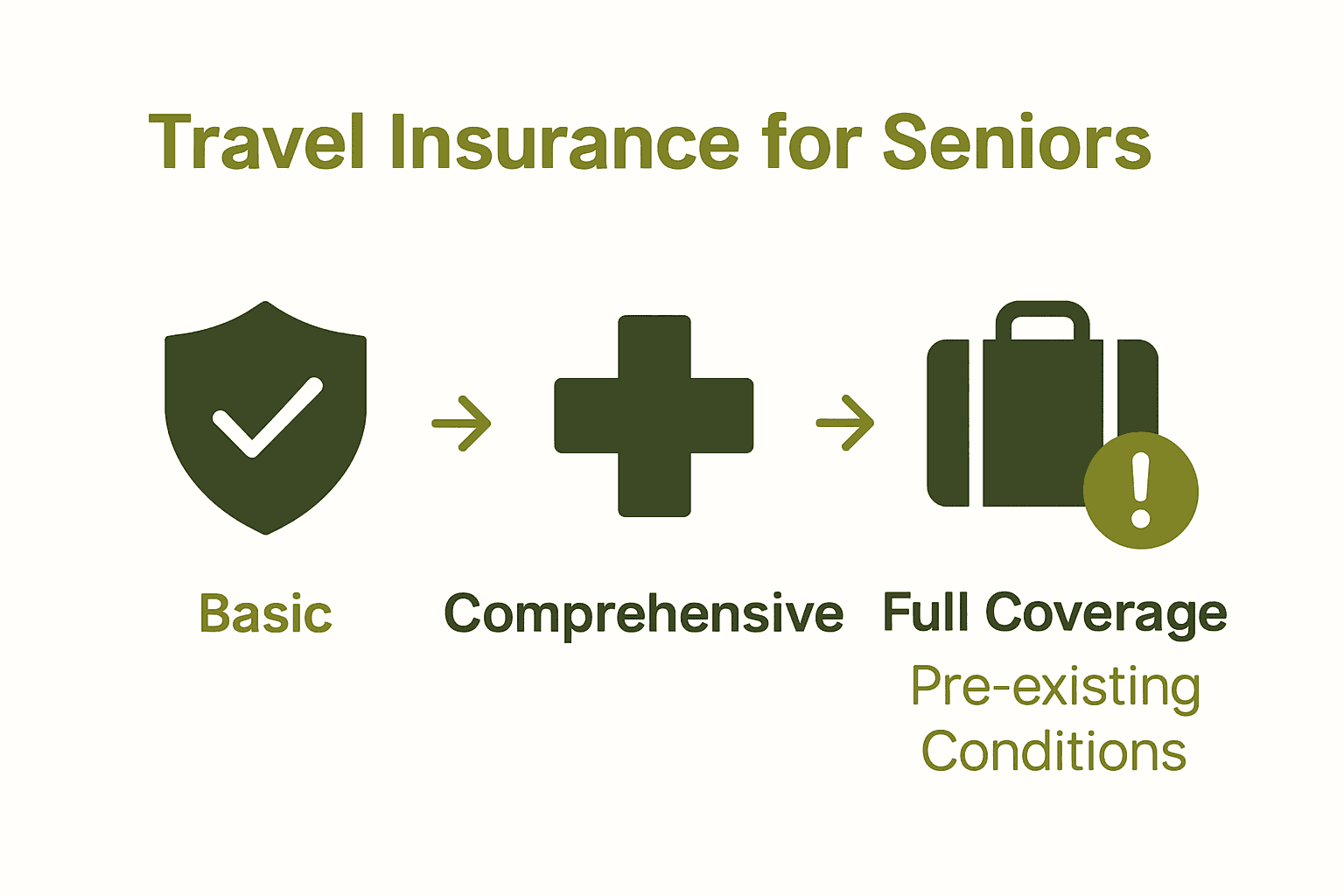 Travel Insurance for Seniors

Basic

Comprehensive

Full Coverage

Pre-existing Conditions